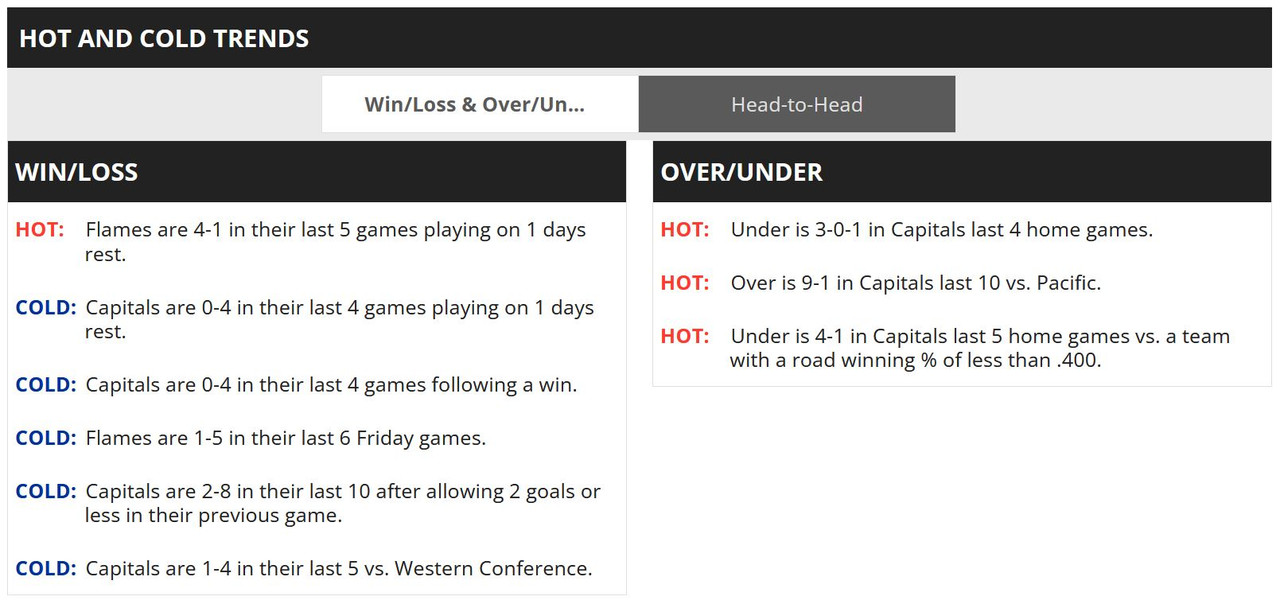 HOT AND COLD TRENDS

Win/Loss & Over/Un...

Head-to-Head

WIN/LOSS

HOT: Flames are 4-1 in their last 5 games playing on 1 days rest.

COLD: Capitals are 0-4 in their last 4 games playing on 1 days rest.

COLD: Capitals are 0-4 in their last 4 games following a win.

COLD: Flames are 1-5 in their last 6 Friday games.

COLD: Capitals are 2-8 in their last 10 after allowing 2 goals or less in their previous game.

COLD: Capitals are 1-4 in their last 5 vs. Western Conference.

OVER/UNDER

HOT: Under is 3-0-1 in Capitals last 4 home games.

HOT: Over is 9-1 in Capitals last 10 vs. Pacific.

HOT: Under is 4-1 in Capitals last 5 home games vs. a team with a road winning % of less than .400.